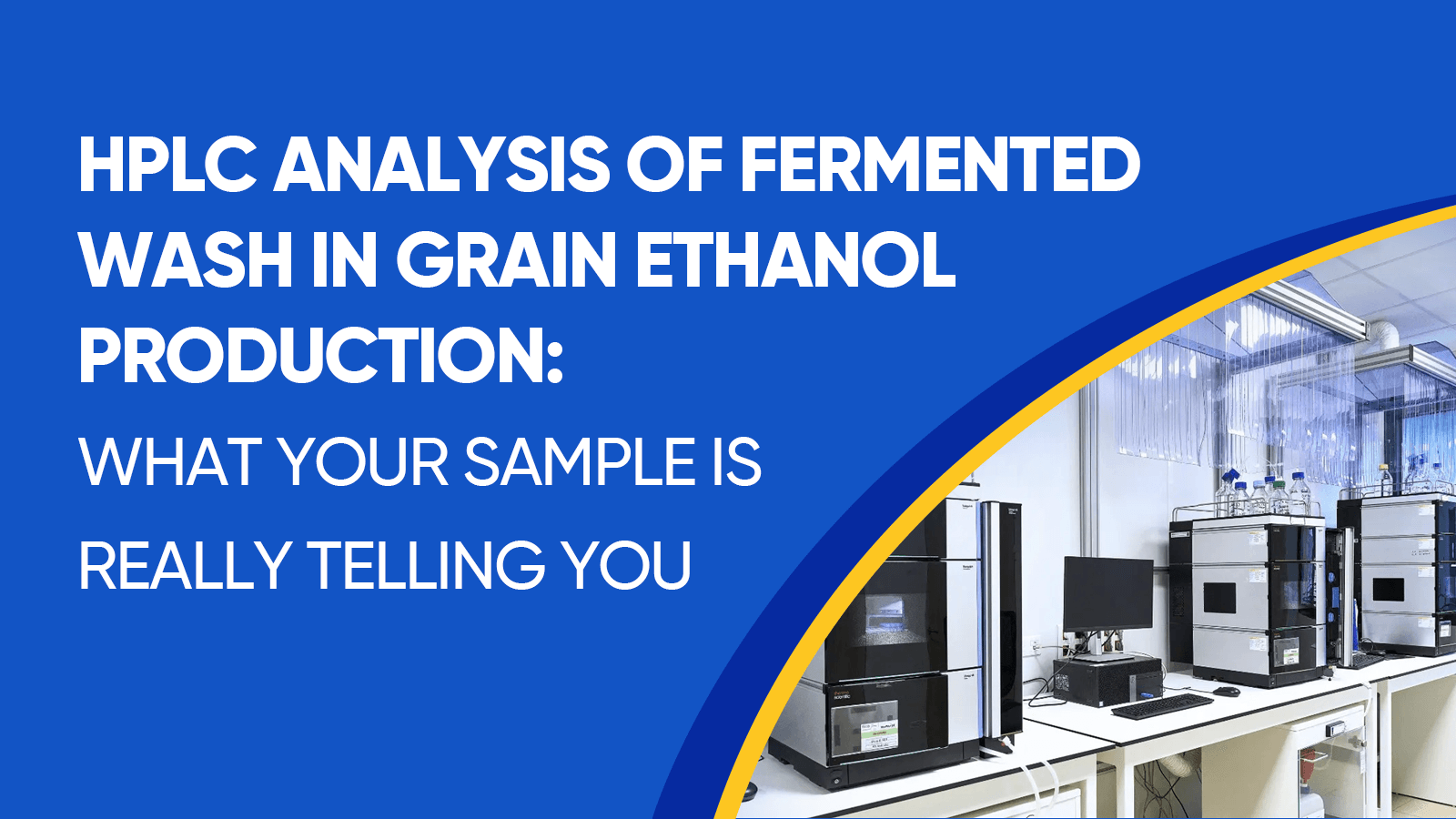 HPLC ANALYSIS OF FERMENTED WASH IN GRAIN ETHANOL PRODUCTION:

WHAT YOUR SAMPLE IS REALLY TELLING YOU